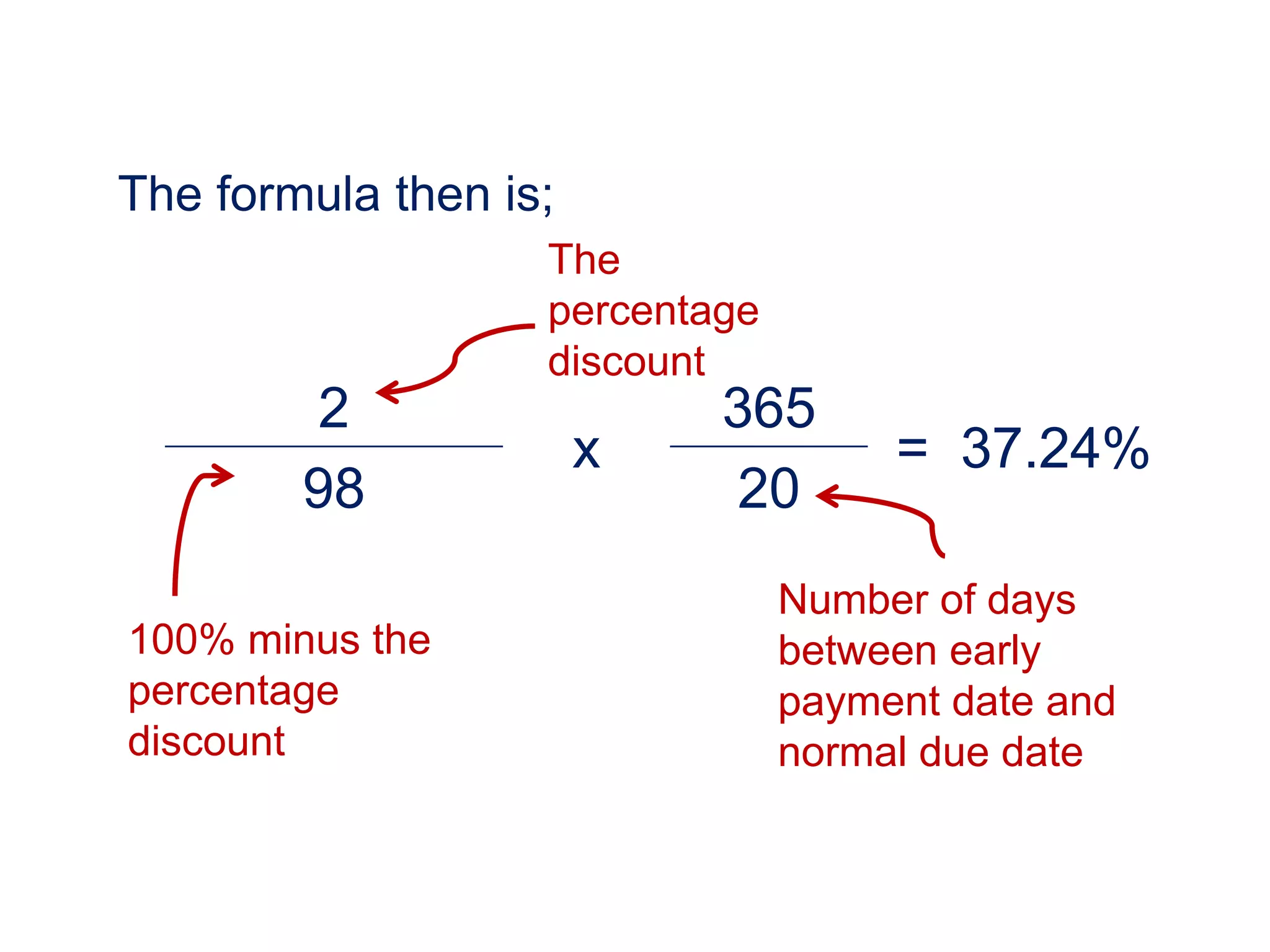 The formula then is;

The percentage discount

$\frac{2}{98} \times \frac{365}{20} = 37.24\%$

100% minus the percentage discount

Number of days between early payment date and normal due date